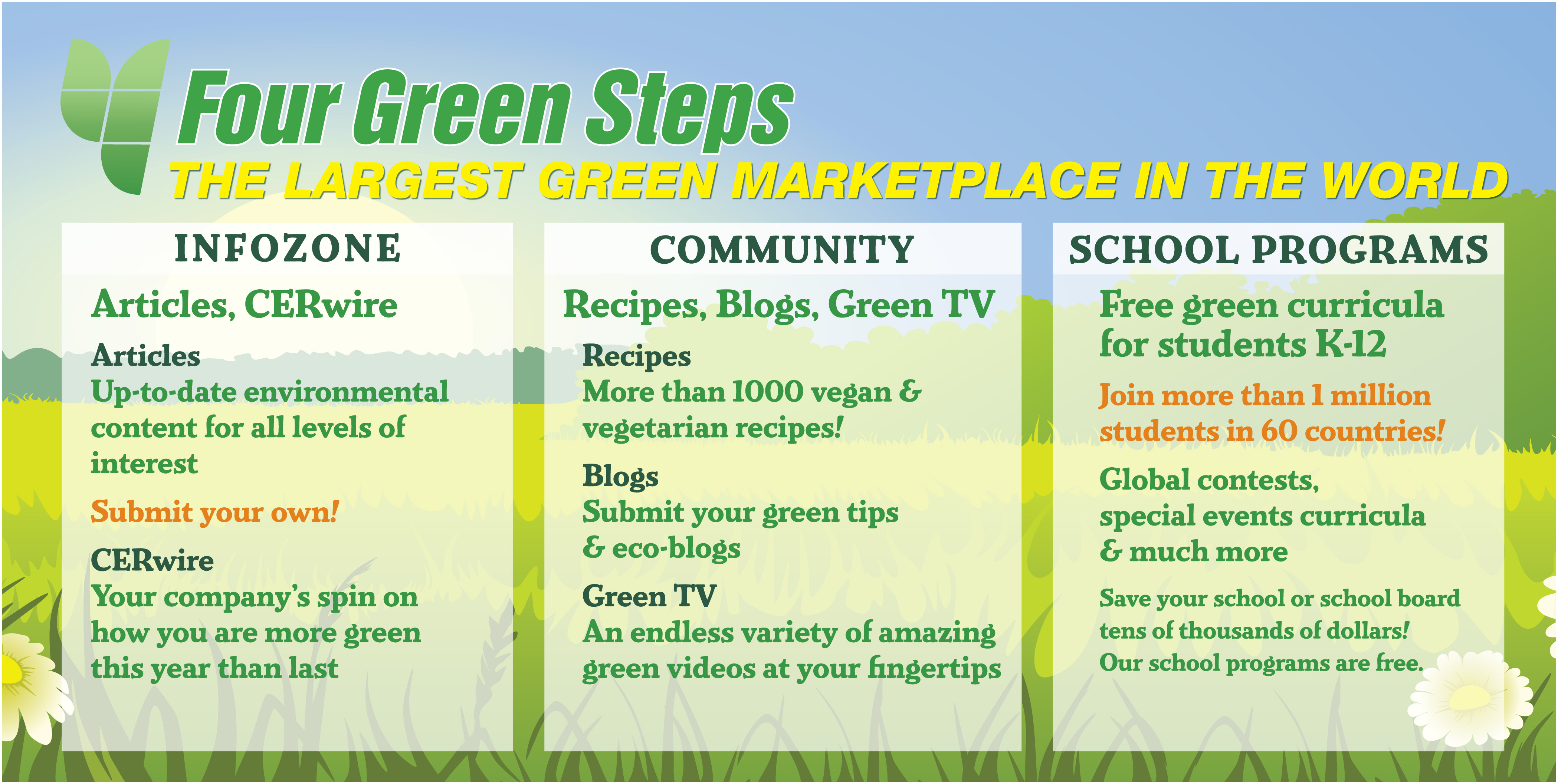 Four Green Steps
THE LARGEST GREEN MARKETPLACE IN THE WORLD

INFOZONE

Articles, CERwire

Articles
Up-to-date environmental content for all levels of interest

Submit your own!

CERwire
Your company's spin on how you are more green this year than last

COMMUNITY

Recipes, Blogs, Green TV

Recipes
More than 1000 vegan & vegetarian recipes!

Blogs
Submit your green tips & eco-blogs

Green TV
An endless variety of amazing green videos at your fingertips

SCHOOL PROGRAMS

Free green curricula for students K-12

Join more than 1 million students in 60 countries!

Global contests, special events curricula & much more

Save your school or school board tens of thousands of dollars! Our school programs are free.